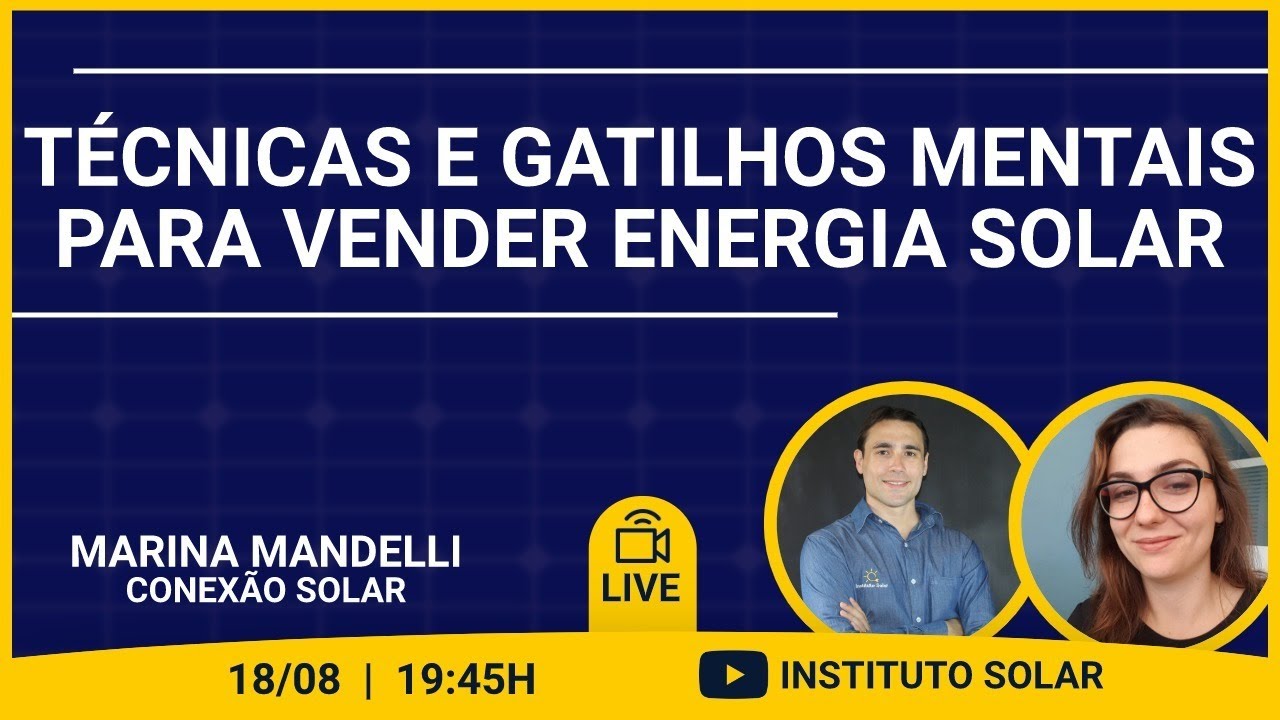 TÉCNICAS E GATILHOS MENTAIS PARA VENDER ENERGIA SOLAR

MARINA MANDELLI
CONEXÃO SOLAR

LIVE

18/08 | 19:45H

INSTITUTO SOLAR